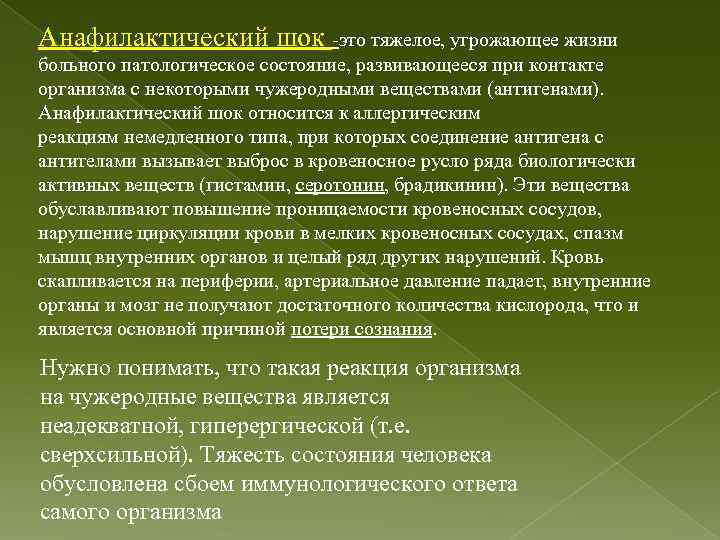 Анафилактический шок -это тяжелое, угрожающее жизни больного патологическое состояние, развивающееся при контакте организма с некоторыми чужеродными веществами (антигенами). Анафилактический шок относится к аллергическим реакциям немедленного типа, при которых соединение антигена с антителами вызывает выброс в кровеносное русло ряда биологически активных веществ (гистамин, серотонин, брадикинин). Эти вещества обуславливают повышение проницаемости кровеносных сосудов, нарушение циркуляции крови в мелких кровеносных сосудах, спазм мышц внутренних органов и целый ряд других нарушений. Кровь скапливается на периферии, артериальное давление падает, внутренние органы и мозг не получают достаточного количества кислорода, что и является основной причиной потери сознания.

Нужно понимать, что такая реакция организма на чужеродные вещества является неадекватной, гиперергической (т.е. сверхсильной). Тяжесть состояния человека обусловлена сбоем иммунологического ответа самого организма